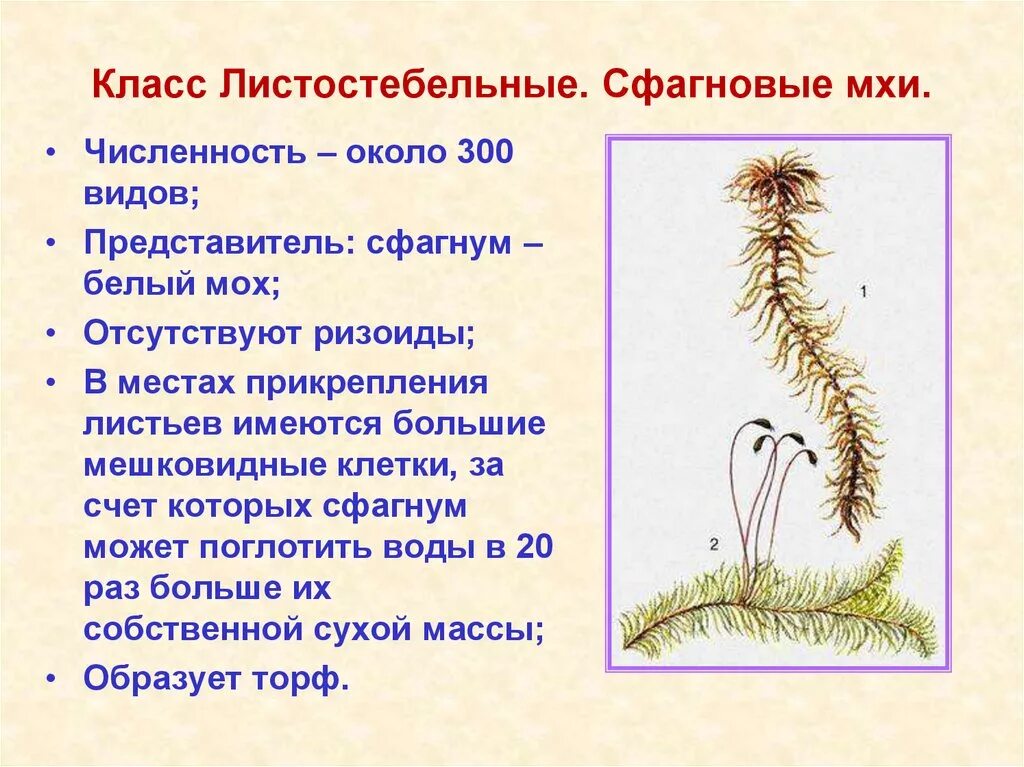 Класс Листостебельные. Сфагновые мхи.

• Численность – около 300 видов;
• Представитель: сфагнум – белый мох;
• Отсутствуют ризоиды;
• В местах прикрепления листьев имеются большие мешковидные клетки, за счет которых сфагнум может поглотить воды в 20 раз больше их собственной сухой массы;
• Образует торф.

1

2